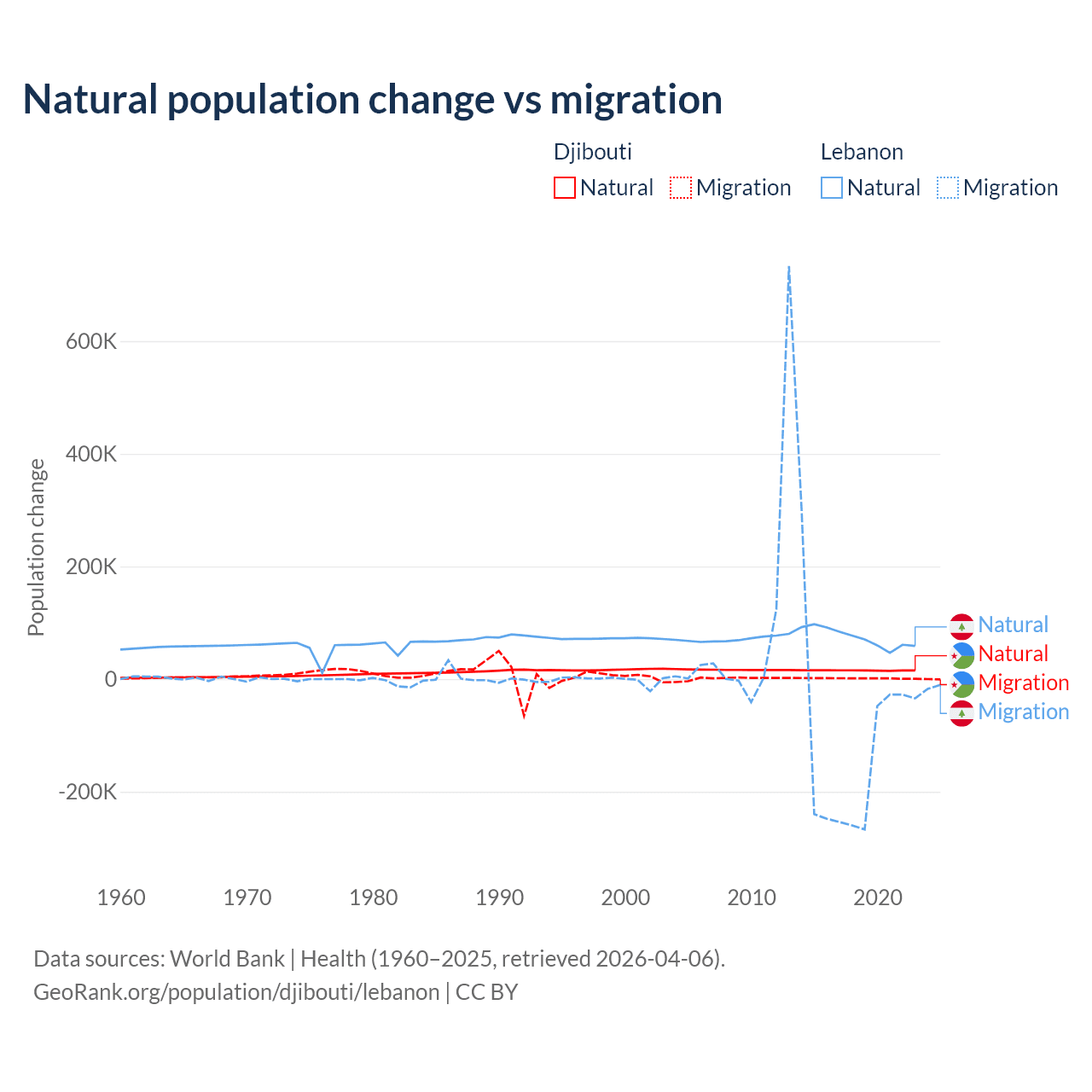 Natural population change vs migration

Djibouti
Natural
Migration

Lebanon
Natural
Migration

Population change

600K
400K
200K
0
-200K

1960
1970
1980
1990
2000
2010
2020

Natural
Natural
Migration
Migration

Data sources: World Bank | Health (1960–2025, retrieved 2026-04-06).
GeoRank.org/population/djibouti/lebanon | CC BY